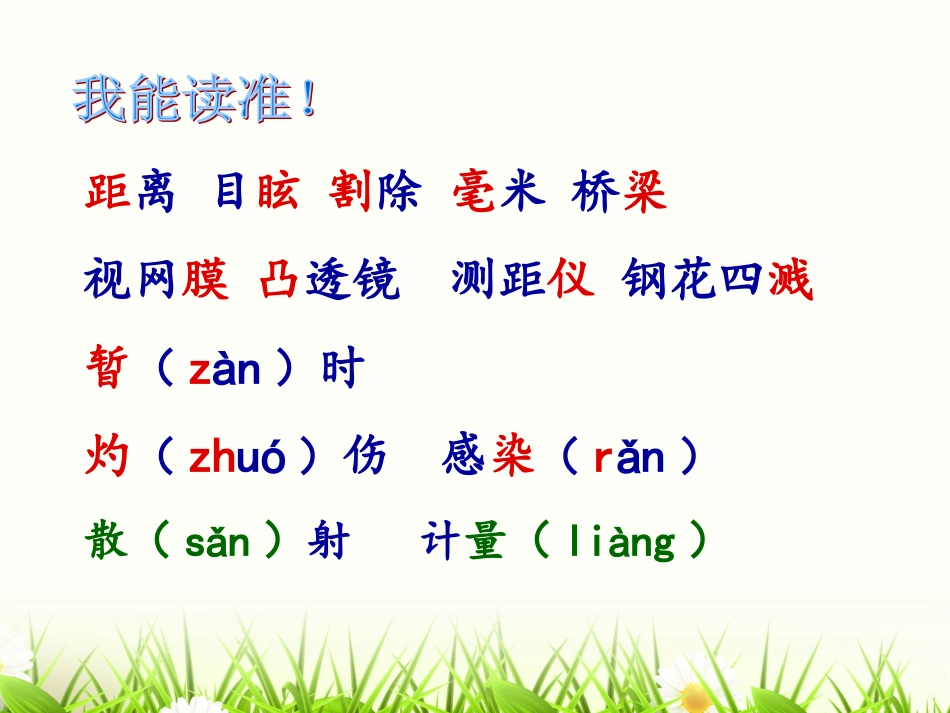 我能读准！

距离 目眩 割除 毫米 桥梁

视网膜 凸透镜 测距仪 钢花四溅

暂（zàn）时

灼（zhuó）伤 感染（rǎn）

散（sǎn）射 计量（liàng）